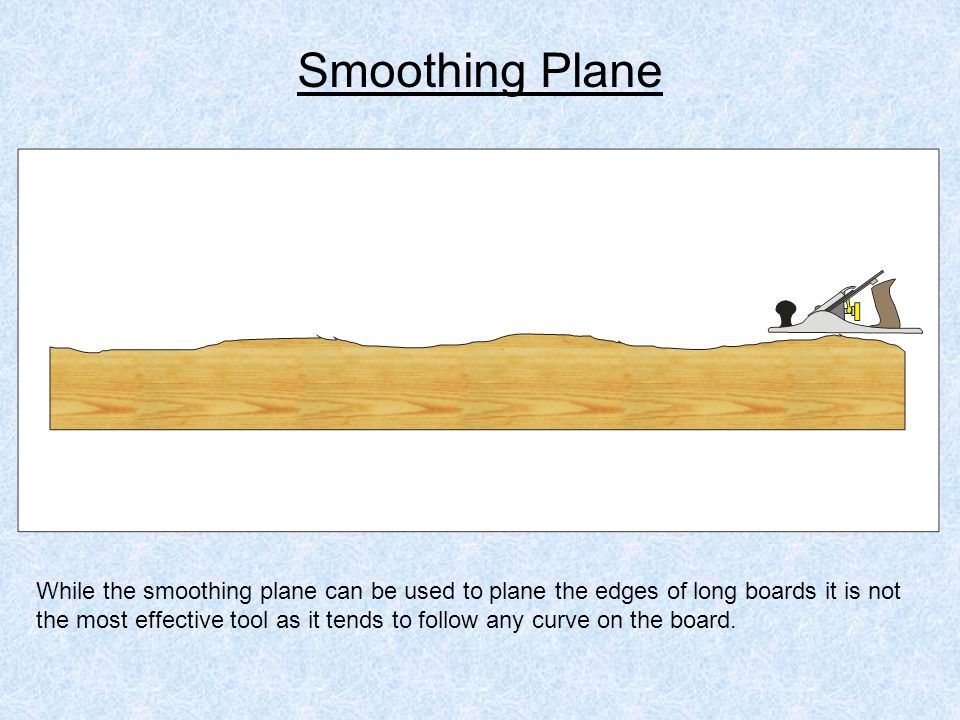 Smoothing Plane

While the smoothing plane can be used to plane the edges of long boards it is not the most effective tool as it tends to follow any curve on the board.